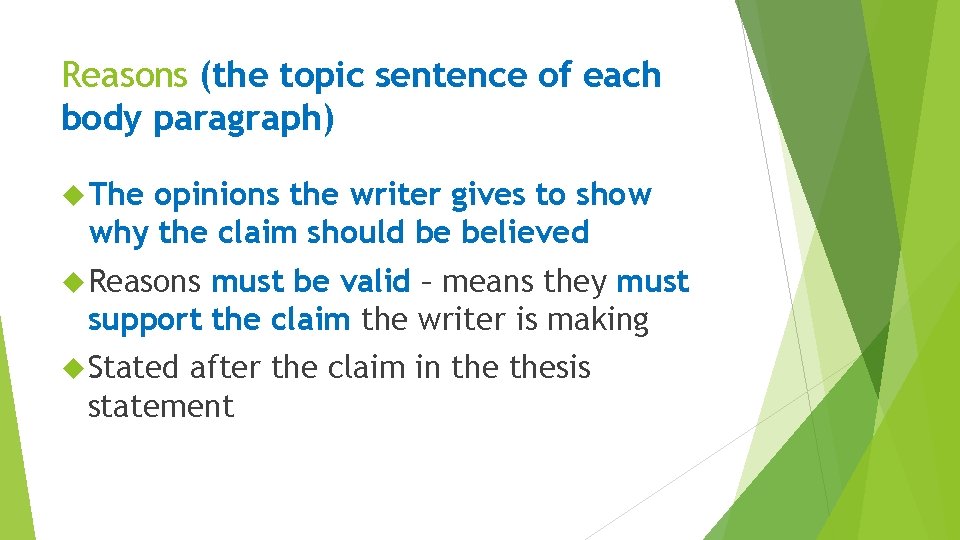 Reasons (the topic sentence of each body paragraph)

The opinions the writer gives to show why the claim should be believed

Reasons must be valid – means they must support the claim the writer is making

Stated after the claim in the thesis statement